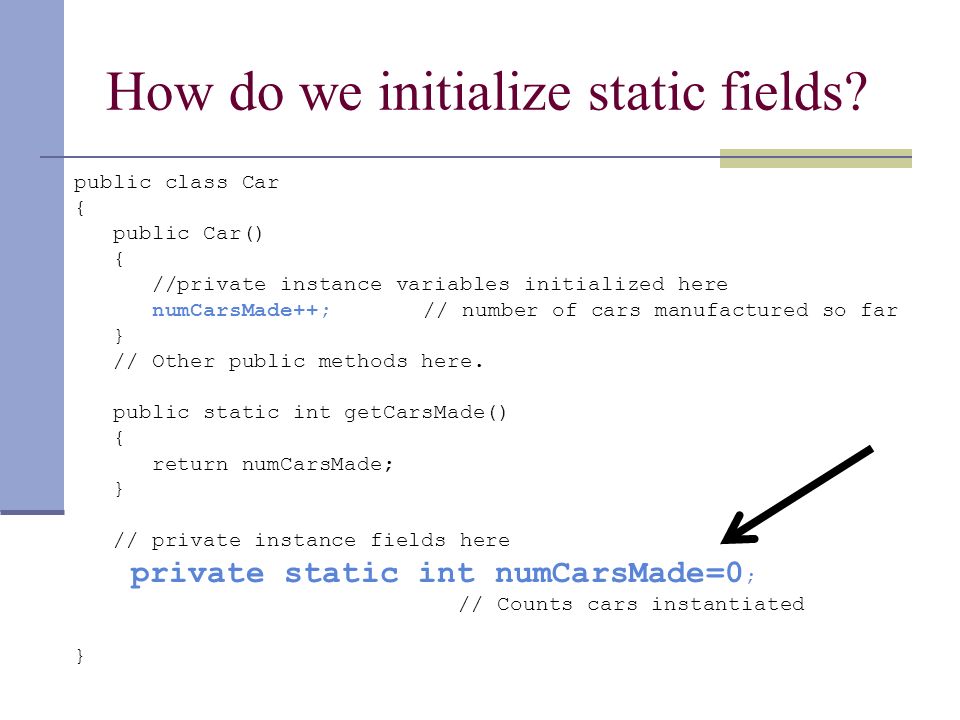 How do we initialize static fields?

public class Car
{
   public Car()
   {
      //private instance variables initialized here
      numCarsMade++;       // number of cars manufactured so far
   }
   // Other public methods here.

   public static int getCarsMade()
   {
      return numCarsMade;
   }

   // private instance fields here
   private static int numCarsMade=0;
                              // Counts cars instantiated

}